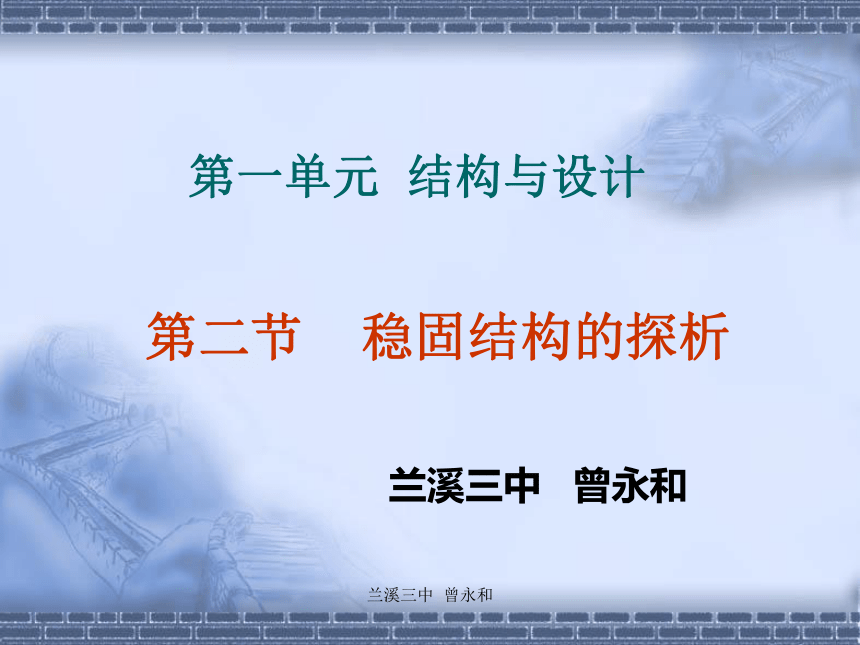 第一单元 结构与设计

第二节 稳固结构的探析

兰溪三中 曾永和

兰溪三中 曾永和